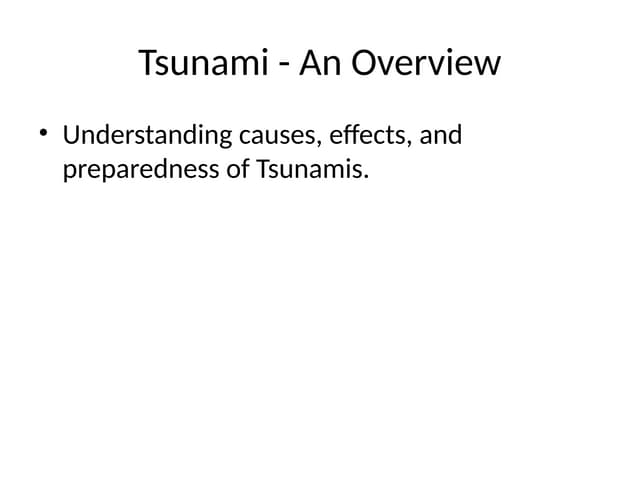 Tsunami - An Overview

• Understanding causes, effects, and preparedness of Tsunamis.